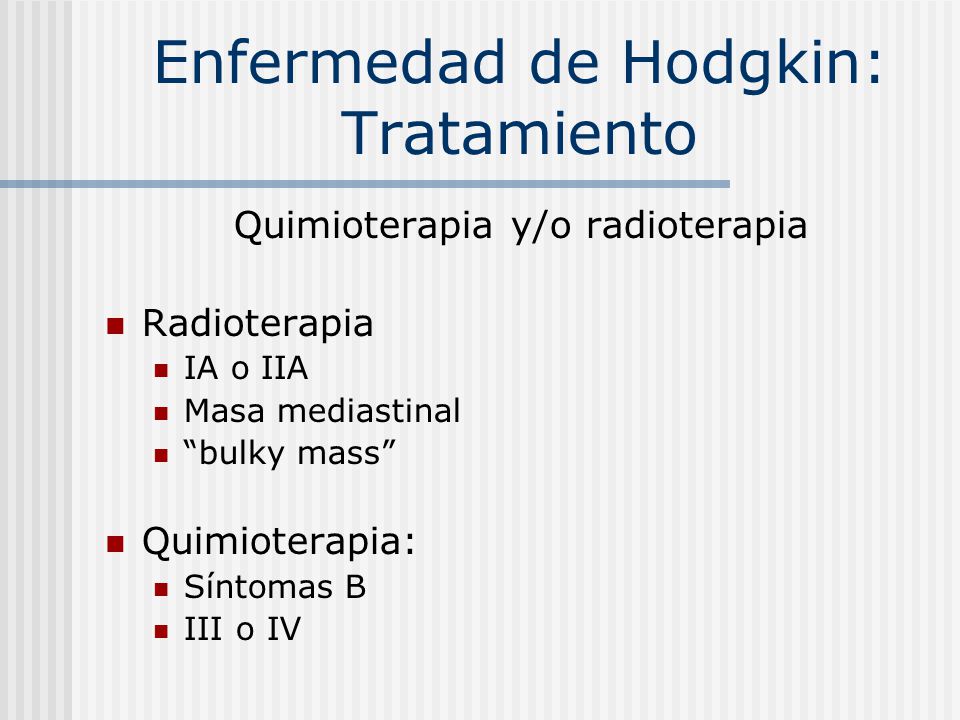 Enfermedad de Hodgkin: Tratamiento

Quimioterapia y/o radioterapia

- Radioterapia
  - IA o IIA
  - Masa mediastinal
  - “bulky mass”

- Quimioterapia:
  - Síntomas B
  - III o IV